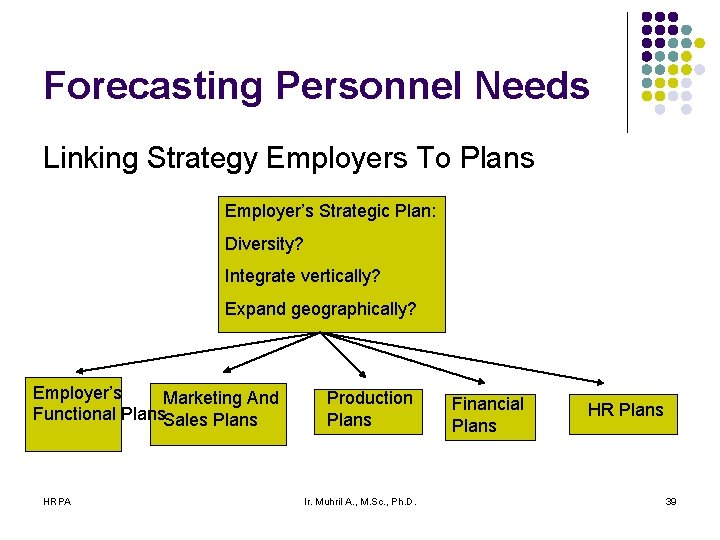 Forecasting Personnel Needs

Linking Strategy Employers To Plans

Employer's Strategic Plan:
Diversity?
Integrate vertically?
Expand geographically?

Employer's Functional Plans

Marketing And Sales Plans

Production Plans

Financial Plans

HR Plans

HRPA

Ir. Muhril A., M.Sc., Ph.D.

39